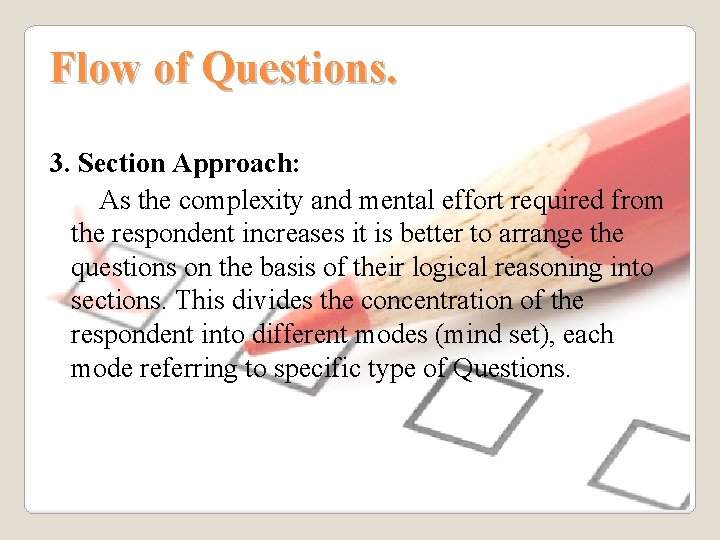 Flow of Questions.

3. Section Approach:

As the complexity and mental effort required from the respondent increases it is better to arrange the questions on the basis of their logical reasoning into sections. This divides the concentration of the respondent into different modes (mind set), each mode referring to specific type of Questions.